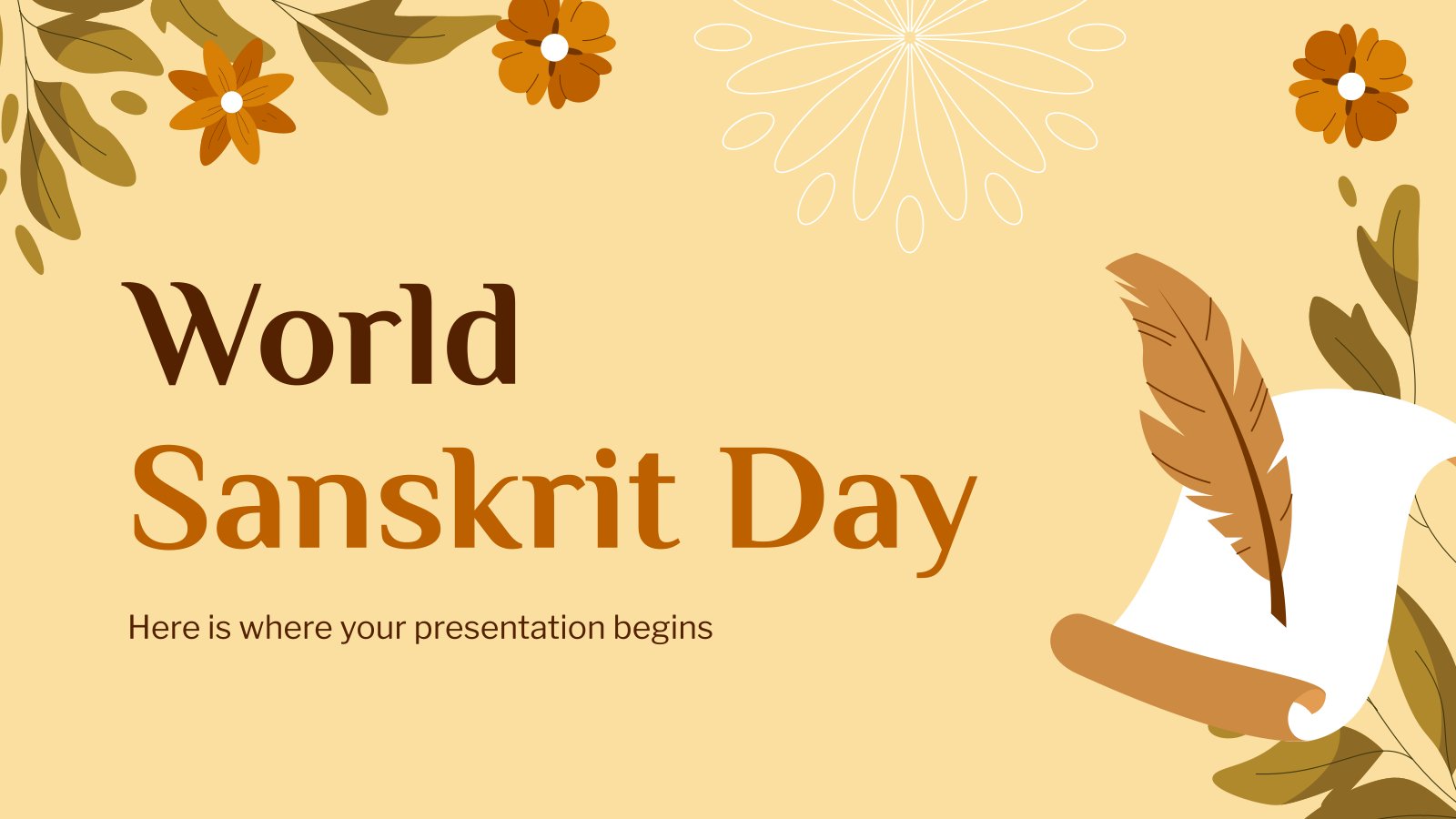 World
Sanskrit Day

Here is where your presentation begins